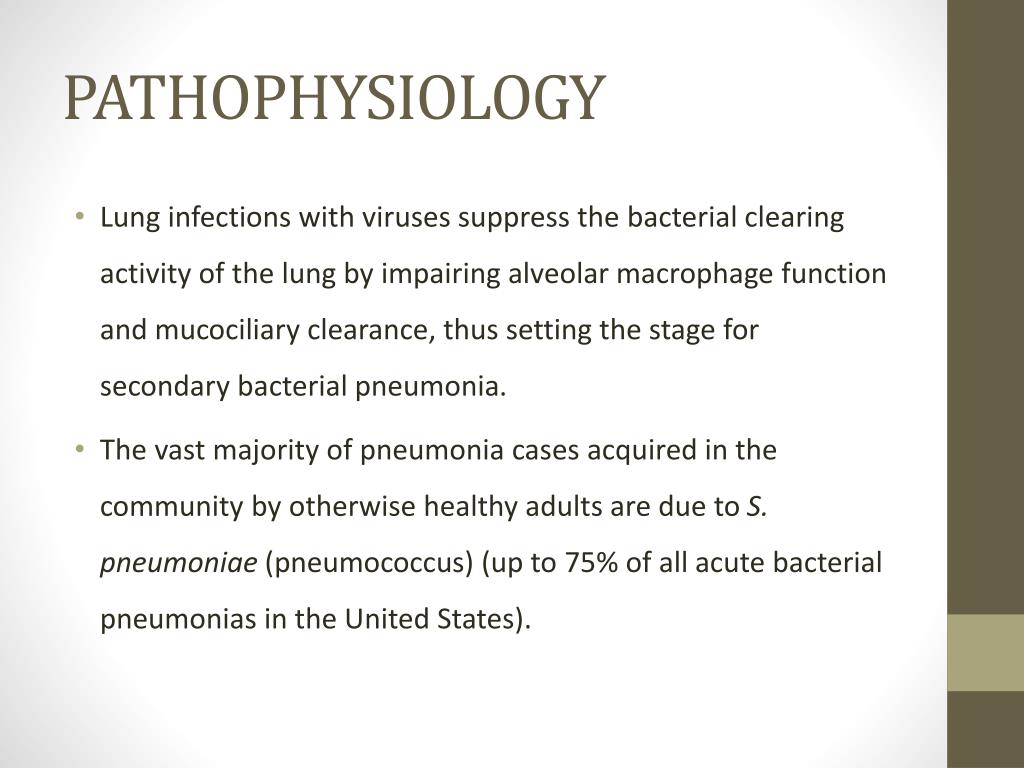 PATHOPHYSIOLOGY

• Lung infections with viruses suppress the bacterial clearing activity of the lung by impairing alveolar macrophage function and mucociliary clearance, thus setting the stage for secondary bacterial pneumonia.

• The vast majority of pneumonia cases acquired in the community by otherwise healthy adults are due to S. pneumoniae (pneumococcus) (up to 75% of all acute bacterial pneumonias in the United States).